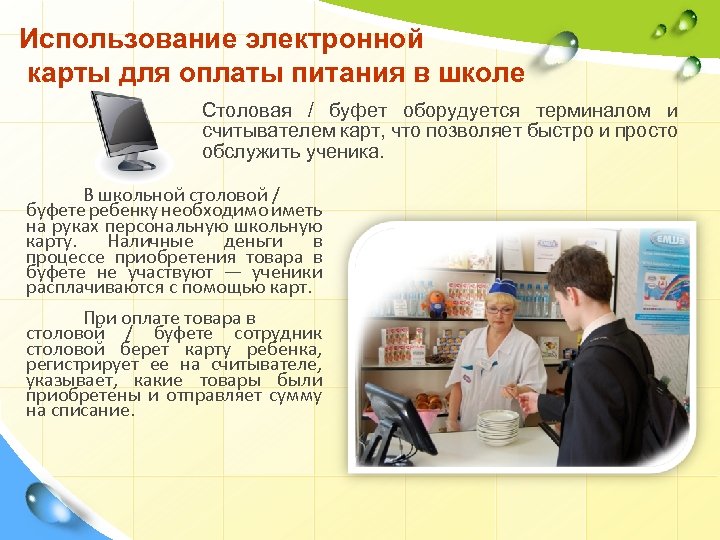 Использование электронной карты для оплаты питания в школе

Столовая / буфет оборудуется терминалом и считывателем карт, что позволяет быстро и просто обслужить ученика.

В школьной столовой / буфете ребенку необходимо иметь на руках персональную школьную карту. Наличные деньги в процессе приобретения товара в буфете не участвуют — ученики расплачиваются с помощью карт.

При оплате товара в столовой / буфете сотрудник столовой берет карту ребенка, регистрирует ее на считывателе, указывает, какие товары были приобретены и отправляет сумму на списание.

ЕМШ